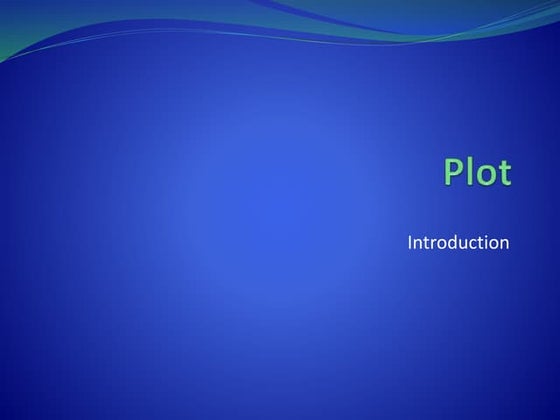 Plot

Introduction